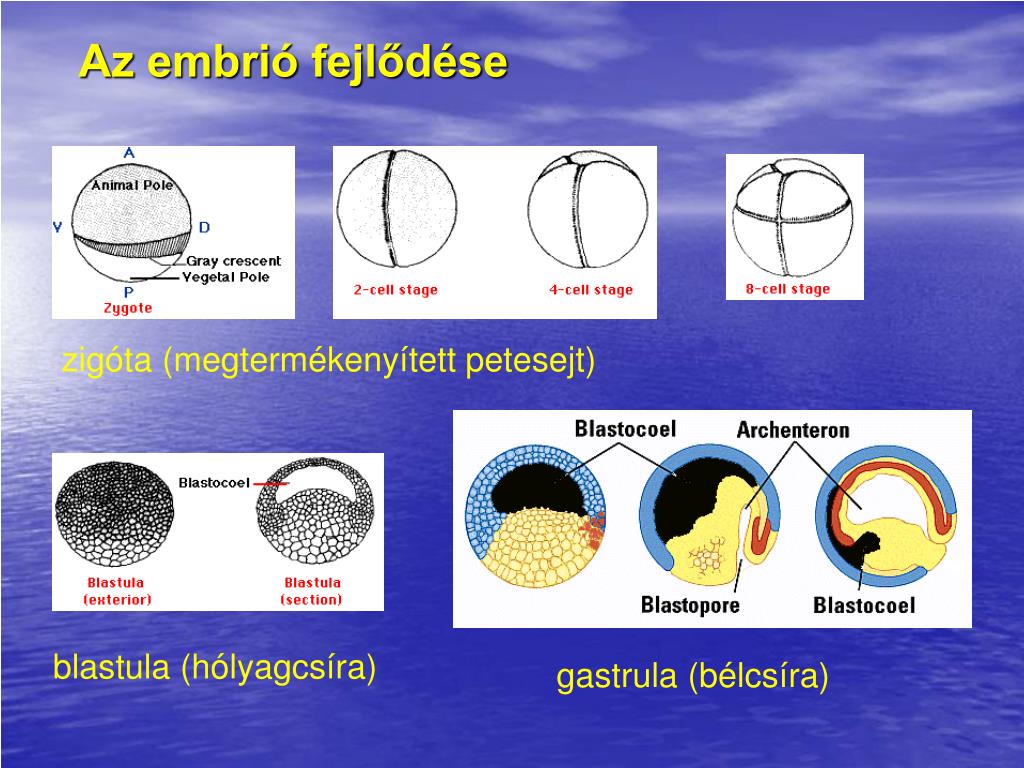 Az embrió fejlődése

A
Animal Pole
V
D
Gray crescent
Vegetal Pole
P
Zygote

2-cell stage
4-cell stage
8-cell stage

zigóta (megtermékenyített petesejt)

Blastocoel
Blastula (exterior)
Blastula (section)

Blastocoel
Archenteron
Blastopore
Blastocoel

blastula (hólyagcsíra)

gastrula (bélcsíra)